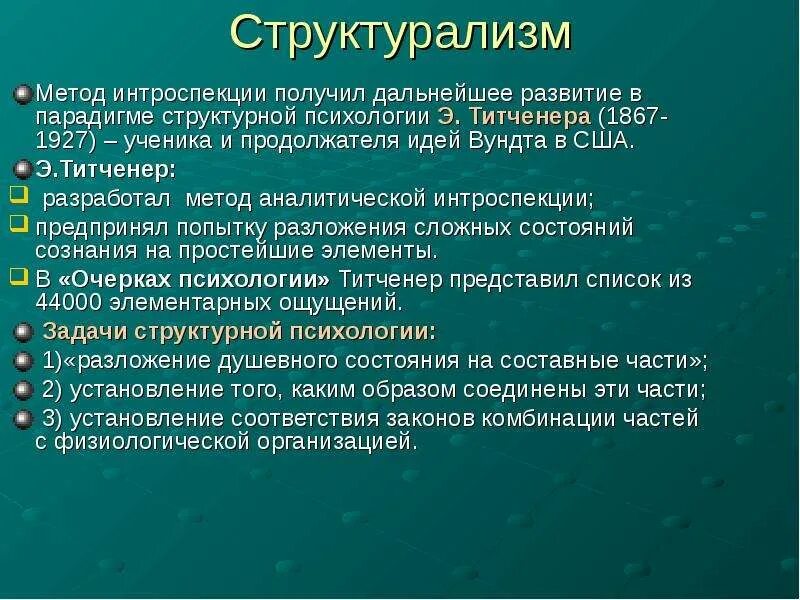 Структурализм

Метод интроспекции получил дальнейшее развитие в парадигме структурной психологии Э. Титченера (1867-1927) – ученика и продолжателя идей Вундта в США.

Э.Титченер:

разработал метод аналитической интроспекции;

предпринял попытку разложения сложных состояний сознания на простейшие элементы.

В «Очерках психологии» Титченер представил список из 44000 элементарных ощущений.

Задачи структурной психологии:

1)«разложение душевного состояния на составные части»;

2) установление того, каким образом соединены эти части;

3) установление соответствия законов комбинации частей с физиологической организацией.